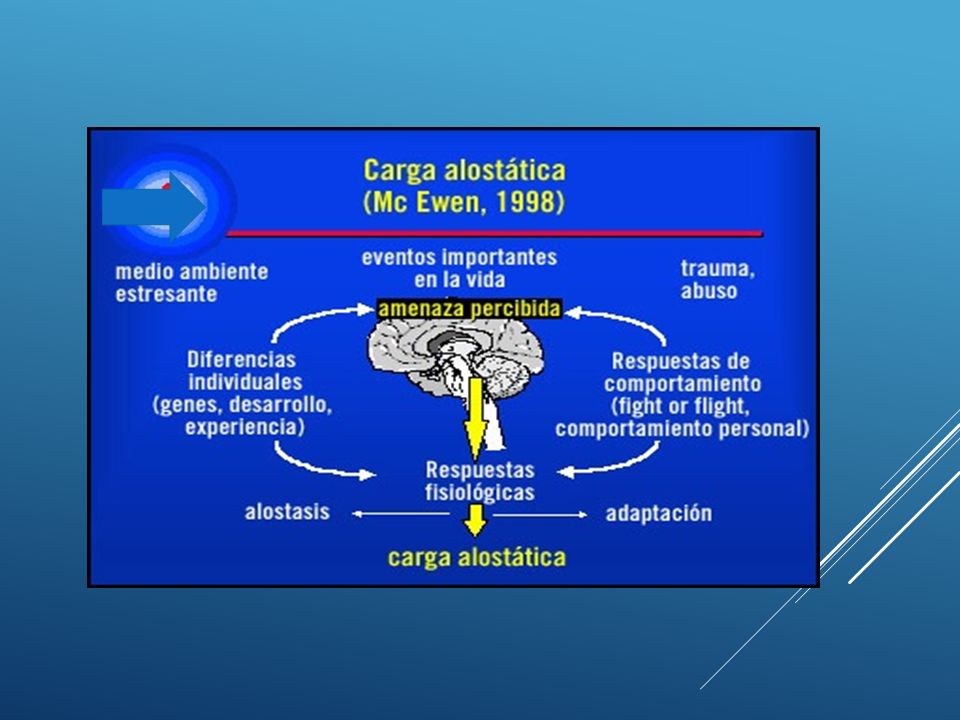 Carga alostática
(Mc Ewen, 1998)

medio ambiente estresante

eventos importantes en la vida

trauma, abuso

amenaza percibida

Diferencias individuales (genes, desarrollo, experiencia)

Respuestas de comportamiento (fight or flight, comportamiento personal)

Respuestas fisiológicas

alostasis

adaptación

carga alostática